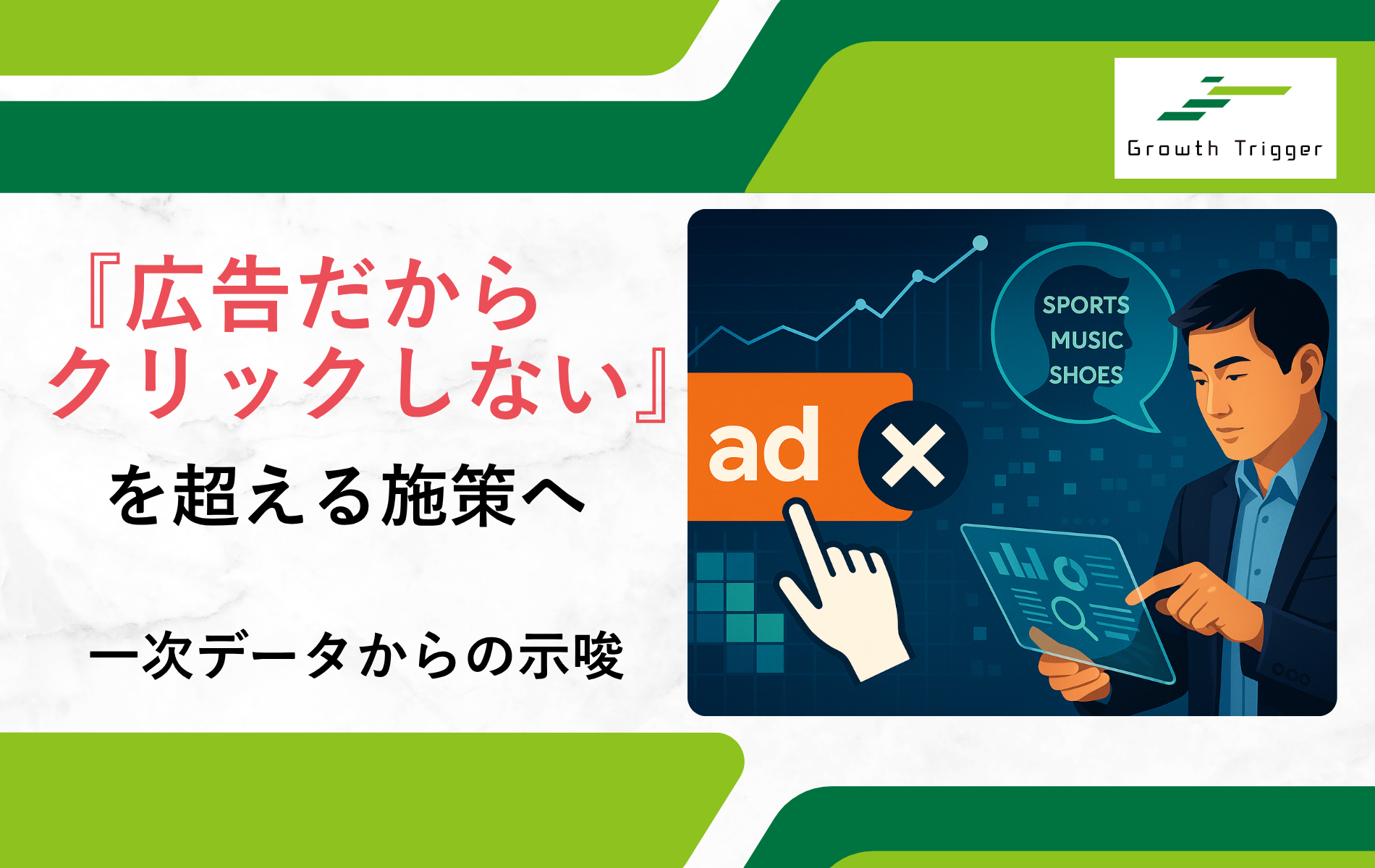 Growth Trigger

『広告だから
クリックしない』
を超える施策へ

一次データからの示唆

SPORTS
MUSIC
SHOES

ad